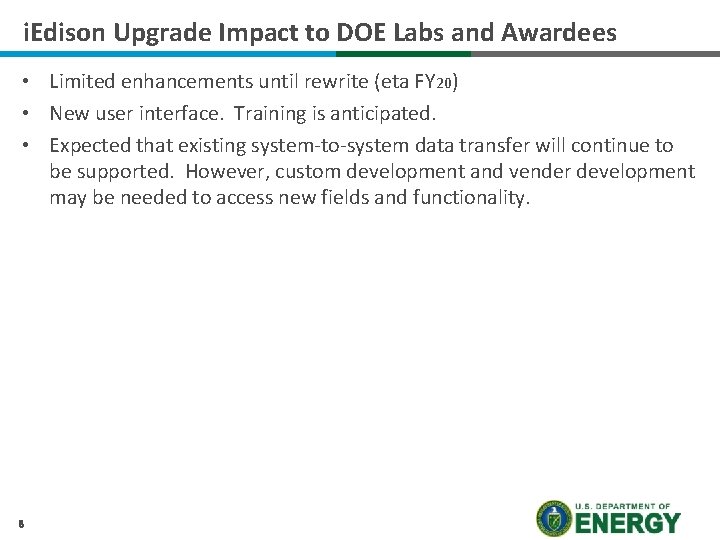 iEdison Upgrade Impact to DOE Labs and Awardees

• Limited enhancements until rewrite (eta FY20)

• New user interface. Training is anticipated.

• Expected that existing system-to-system data transfer will continue to be supported. However, custom development and vender development may be needed to access new fields and functionality.

8

U.S. DEPARTMENT OF ENERGY